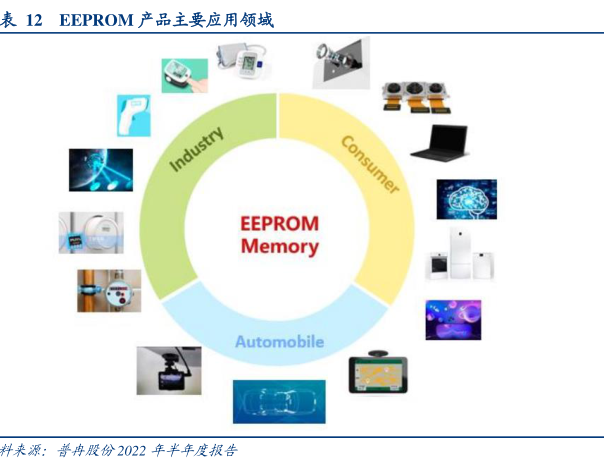 表 12 EEPROM 产品主要应用领域

Industry

Consumer

EEPROM Memory

Automobile

料来源：普冉股份 2022 年半年度报告